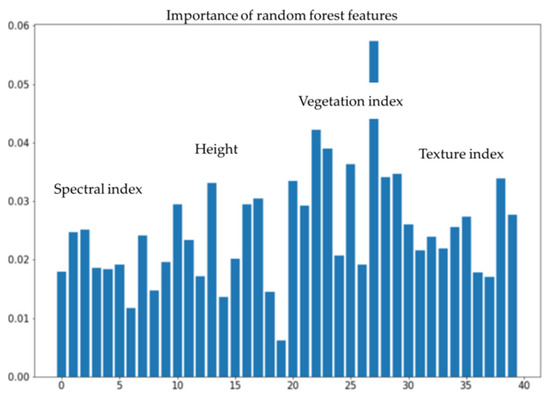 Importance of random forest features

0.06
0.05
0.04
0.03
0.02
0.01
0.00

Spectral index
Height
Vegetation index
Texture index

0
5
10
15
20
25
30
35
40